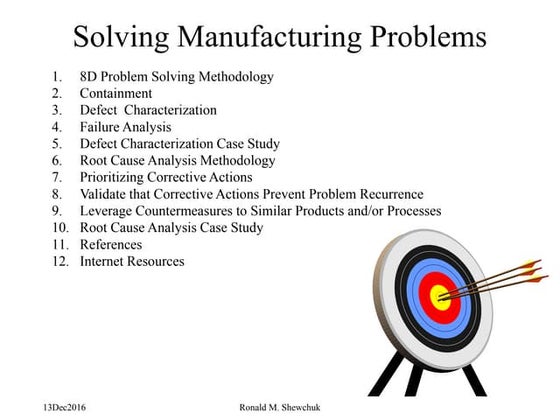 Solving Manufacturing Problems

1. 8D Problem Solving Methodology
2. Containment
3. Defect Characterization
4. Failure Analysis
5. Defect Characterization Case Study
6. Root Cause Analysis Methodology
7. Prioritizing Corrective Actions
8. Validate that Corrective Actions Prevent Problem Recurrence
9. Leverage Countermeasures to Similar Products and/or Processes
10. Root Cause Analysis Case Study
11. References
12. Internet Resources

13Dec2016

Ronald M. Shewchuk